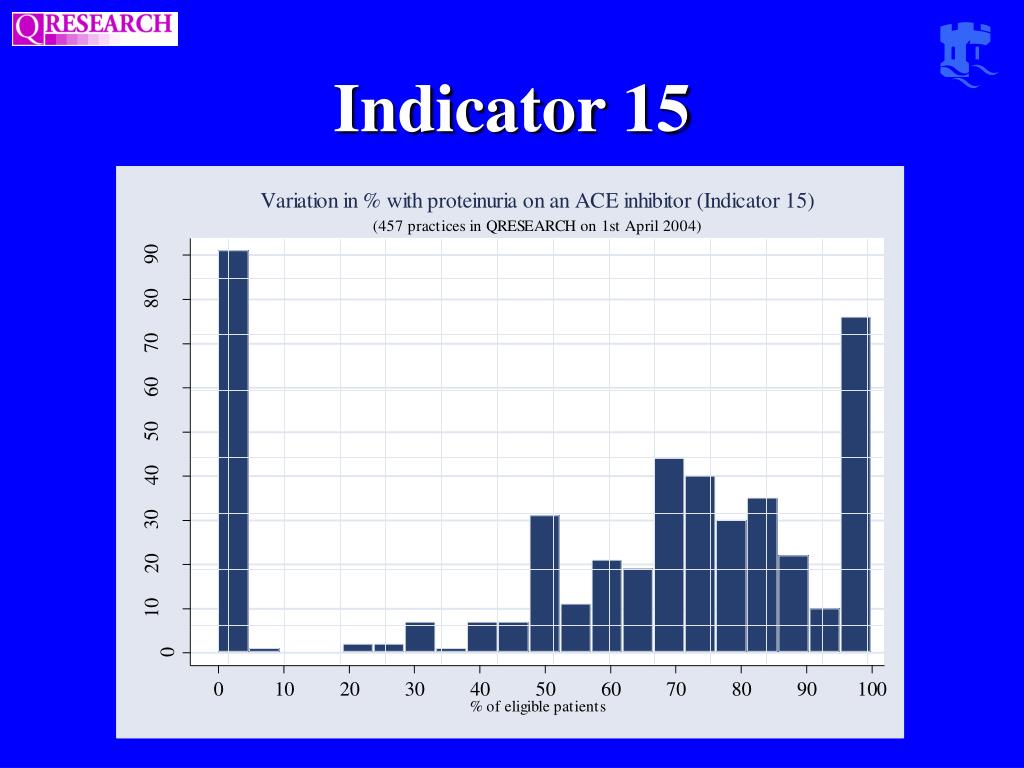 QRESEARCH

Indicator 15

Variation in % with proteinuria on an ACE inhibitor (Indicator 15)
(457 practices in QRESEARCH on 1st April 2004)

90
80
70
60
50
40
30
20
10
0

0 10 20 30 40 50 60 70 80 90 100
% of eligible patients